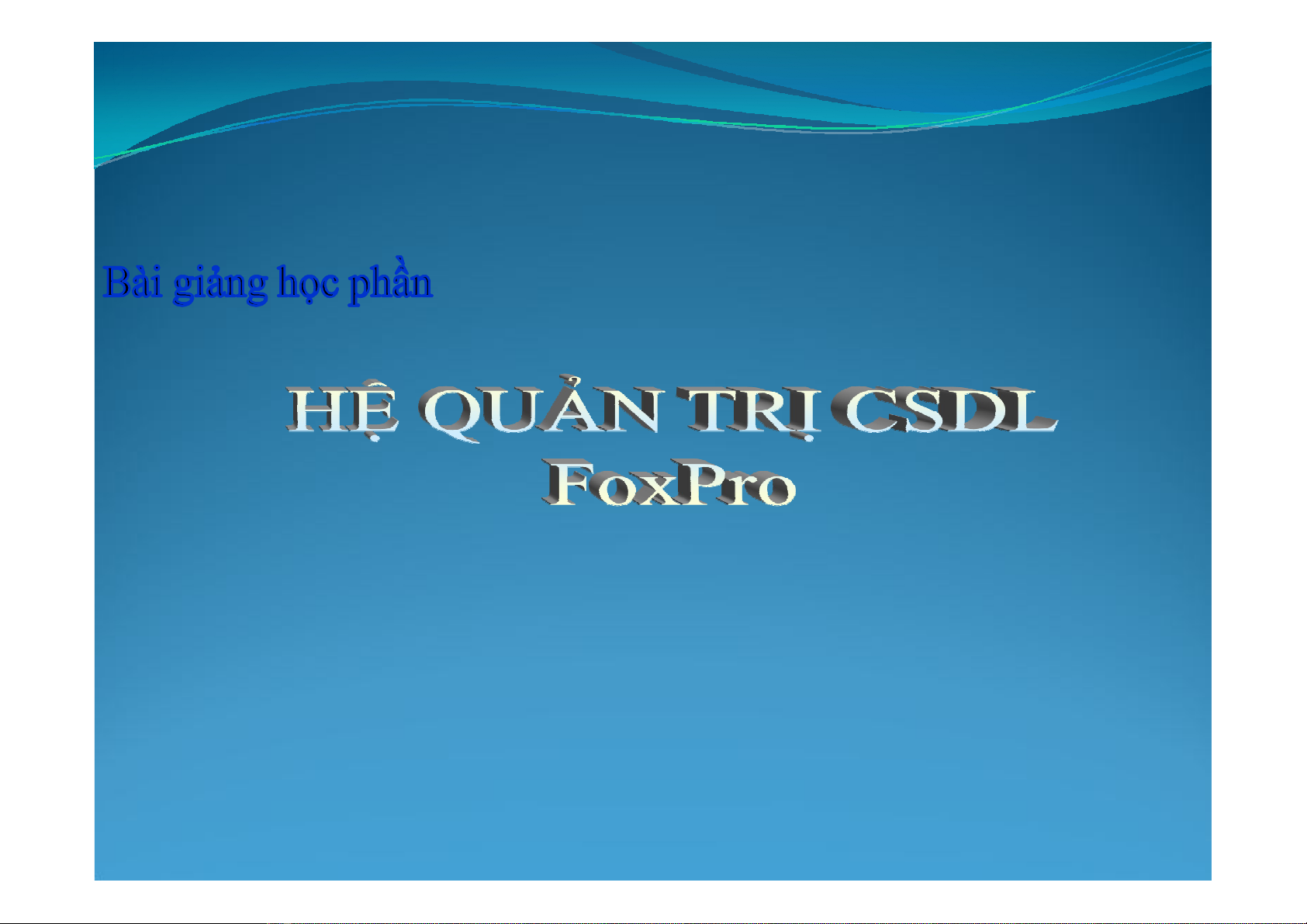 Bài giảng học phần

HỆ QUẢN TRỊ CSDL
FoxPro